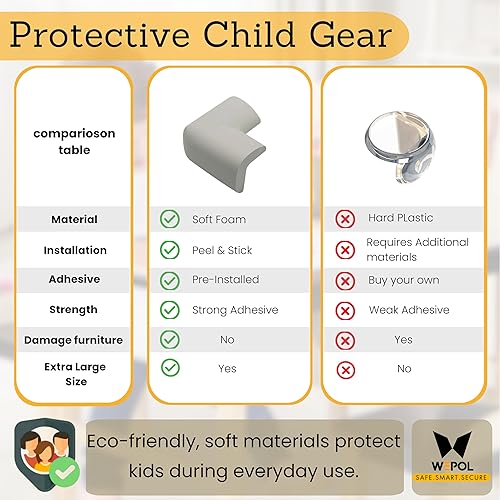 Protective Child Gear

| comparioson table | | |
|---|---|---|
| Material | Soft Foam | Hard PLastic |
| Installation | Peel & Stick | Requires Additional materials |
| Adhesive | Pre-Installed | Buy your own |
| Strength | Strong Adhesive | Weak Adhesive |
| Damage furniture | No | Yes |
| Extra Large Size | Yes | No |

Eco-friendly, soft materials protect kids during everyday use.

WEPOL
SAFE.SMART.SECURE